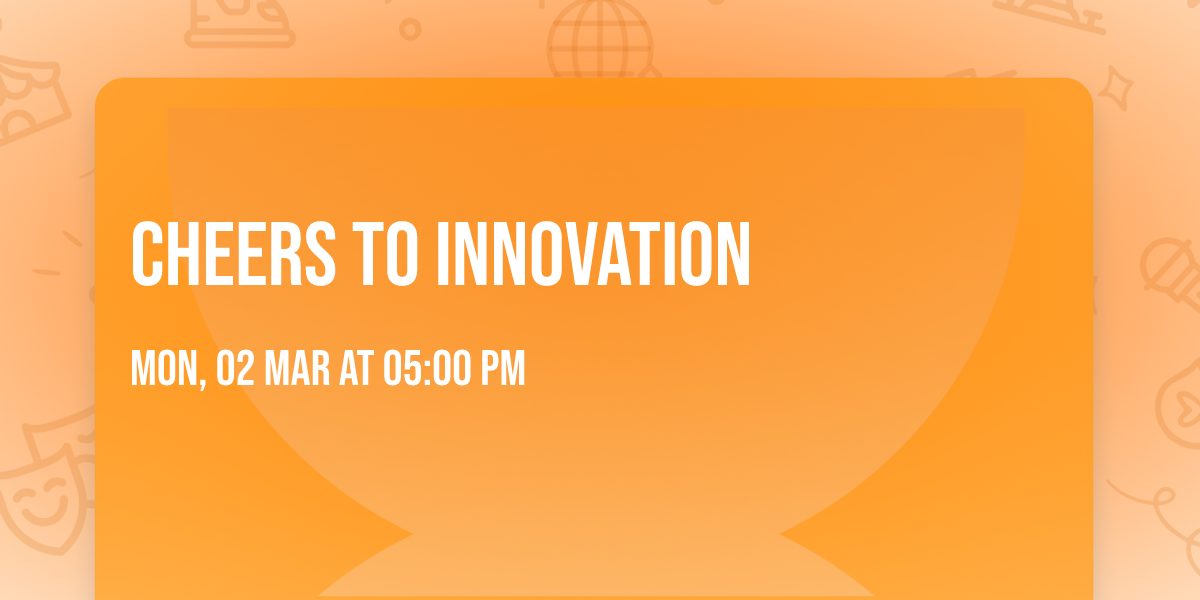 CHEERS TO INNOVATION

MON, 02 MAR AT 05:00 PM